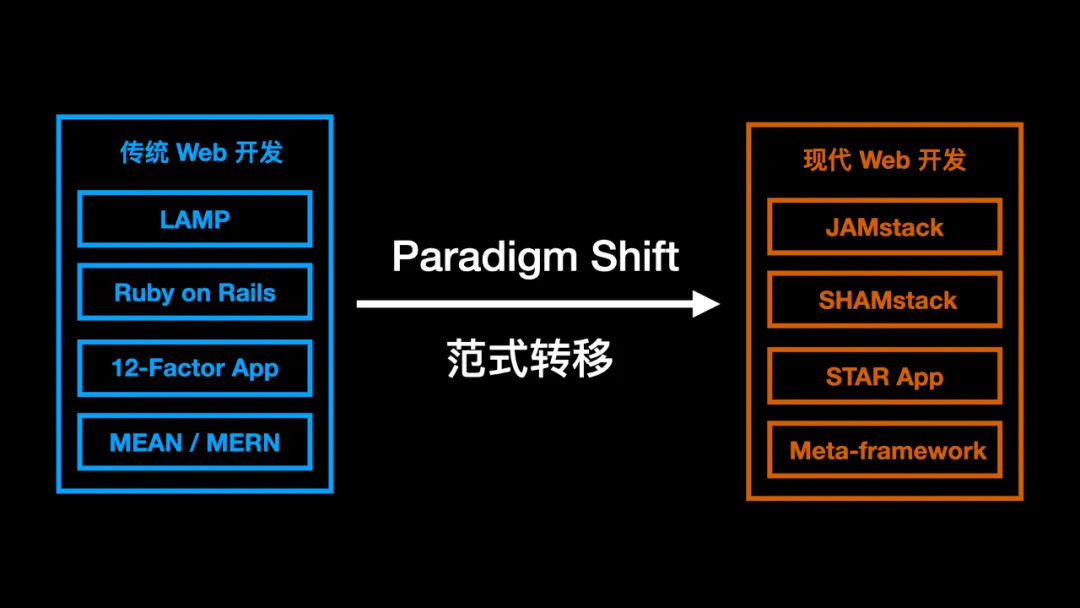 传统 Web 开发

LAMP

Ruby on Rails

12-Factor App

MEAN / MERN

Paradigm Shift

范式转移

现代 Web 开发

JAMstack

SHAMstack

STAR App

Meta-framework